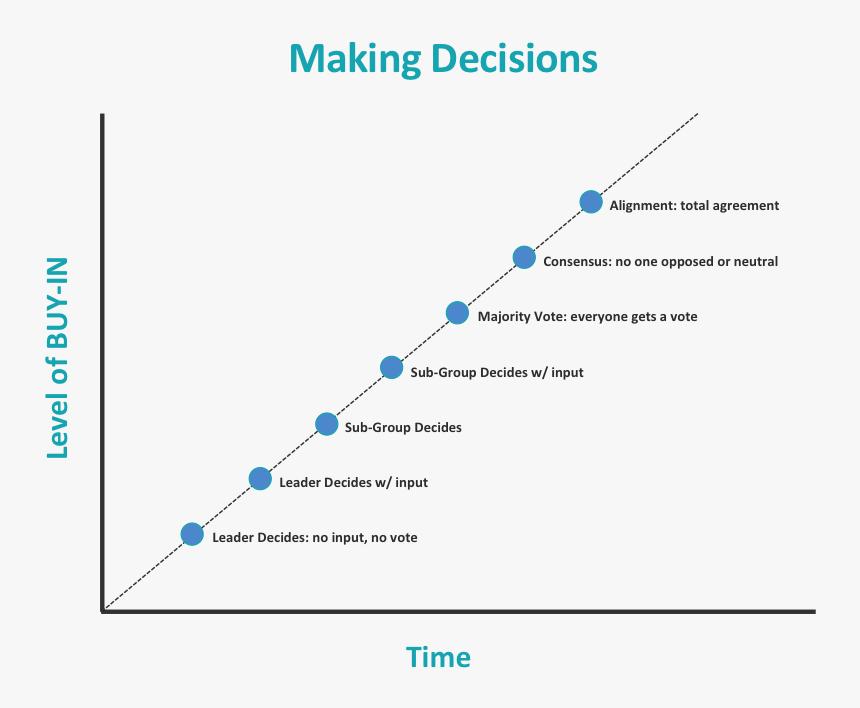 Making Decisions

Level of BUY-IN

Alignment: total agreement

Consensus: no one opposed or neutral

Majority Vote: everyone gets a vote

Sub-Group Decides w/ input

Sub-Group Decides

Leader Decides w/ input

Leader Decides: no input, no vote

Time